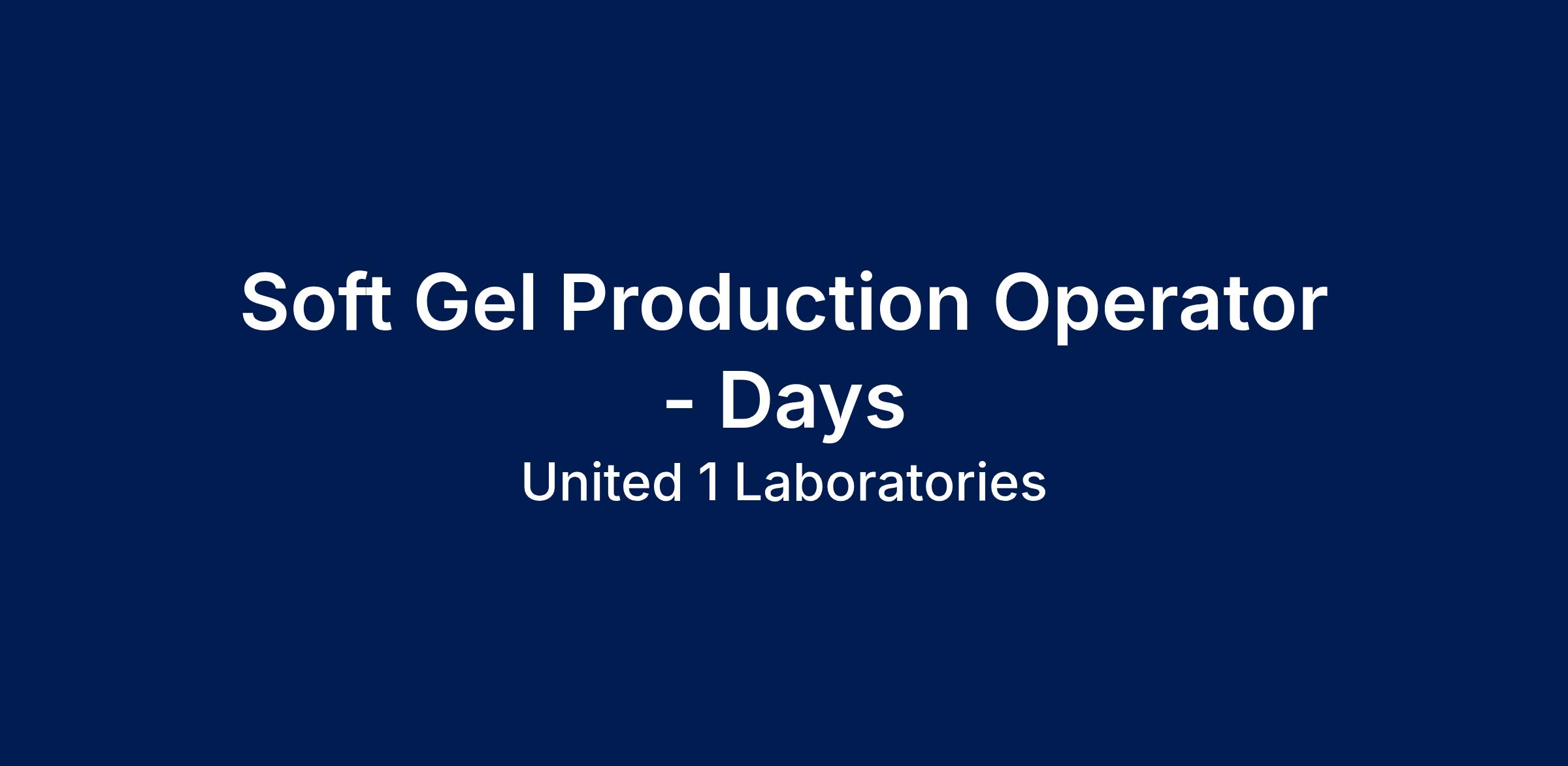 Soft Gel Production Operator - Days

United 1 Laboratories